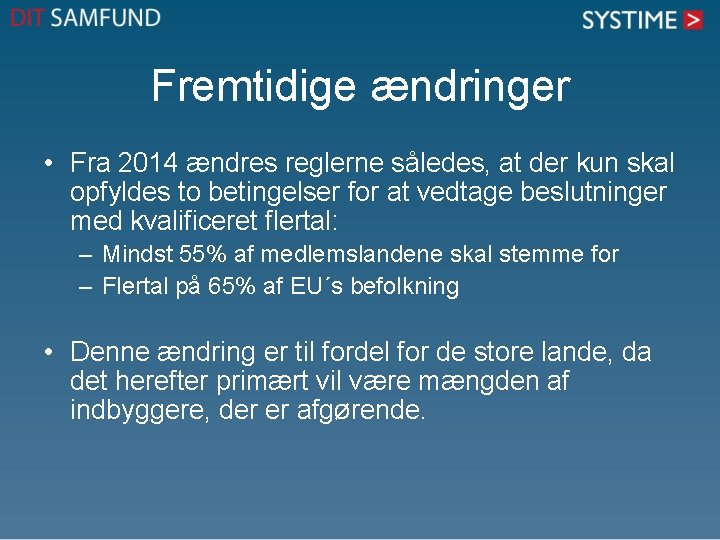 DIT SAMFUND

SYSTIME >

Fremtidige ændringer

• Fra 2014 ændres reglerne således, at der kun skal opfyldes to betingelser for at vedtage beslutninger med kvalificeret flertal:
– Mindst 55% af medlemslandene skal stemme for
– Flertal på 65% af EU´s befolkning

• Denne ændring er til fordel for de store lande, da det herefter primært vil være mængden af indbyggere, der er afgørende.